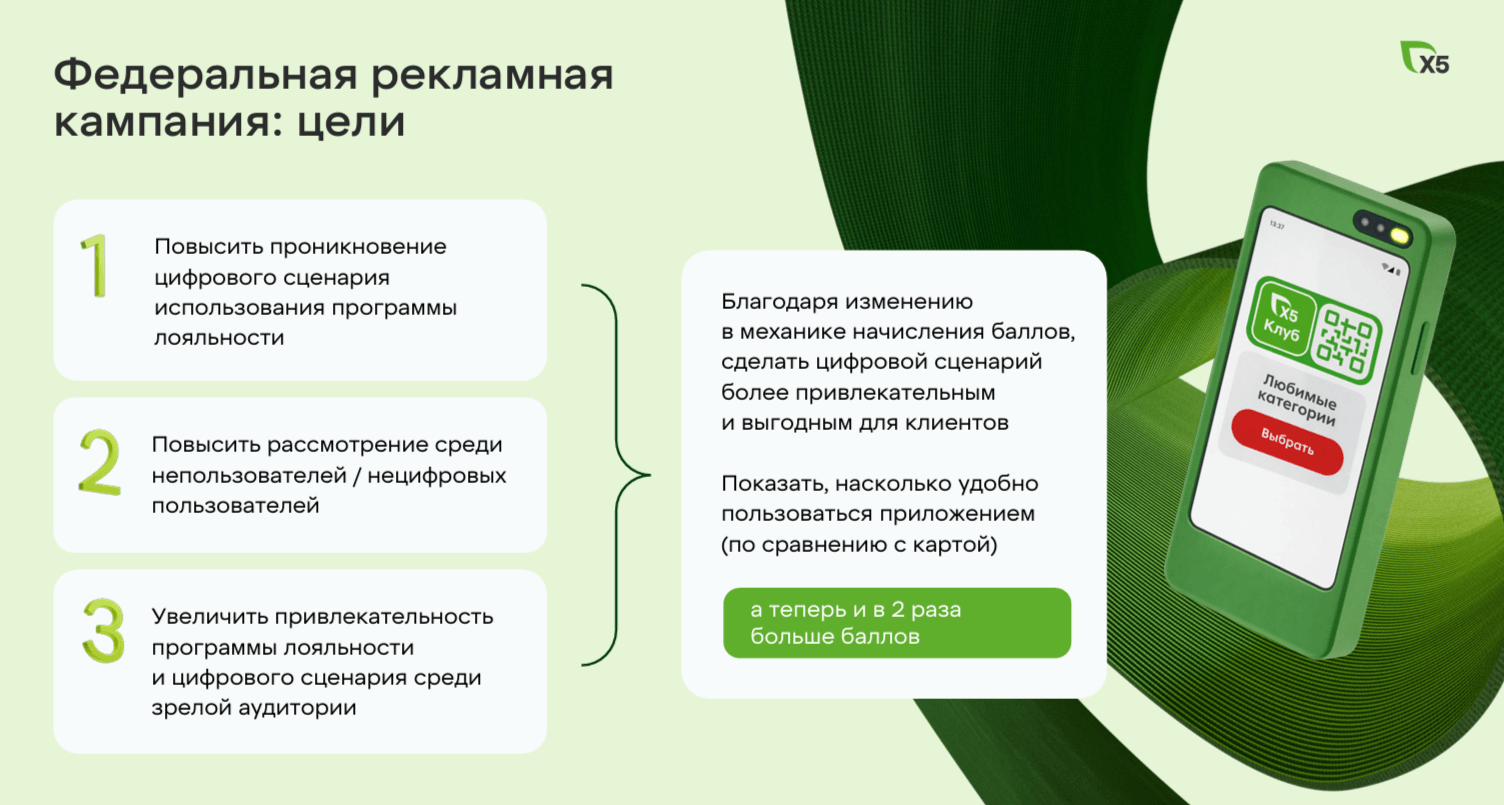 Федеральная рекламная кампания: цели

X5

1 Повысить проникновение цифрового сценария использования программы лояльности

2 Повысить рассмотрение среди непользователей / нецифровых пользователей

3 Увеличить привлекательность программы лояльности и цифрового сценария среди зрелой аудитории

Благодаря изменению в механике начисления баллов, сделать цифровой сценарий более привлекательным и выгодным для клиентов

Показать, насколько удобно пользоваться приложением (по сравнению с картой)

а теперь и в 2 раза больше баллов

13:37

X5 Клуб

Любимые категории

Выбрать